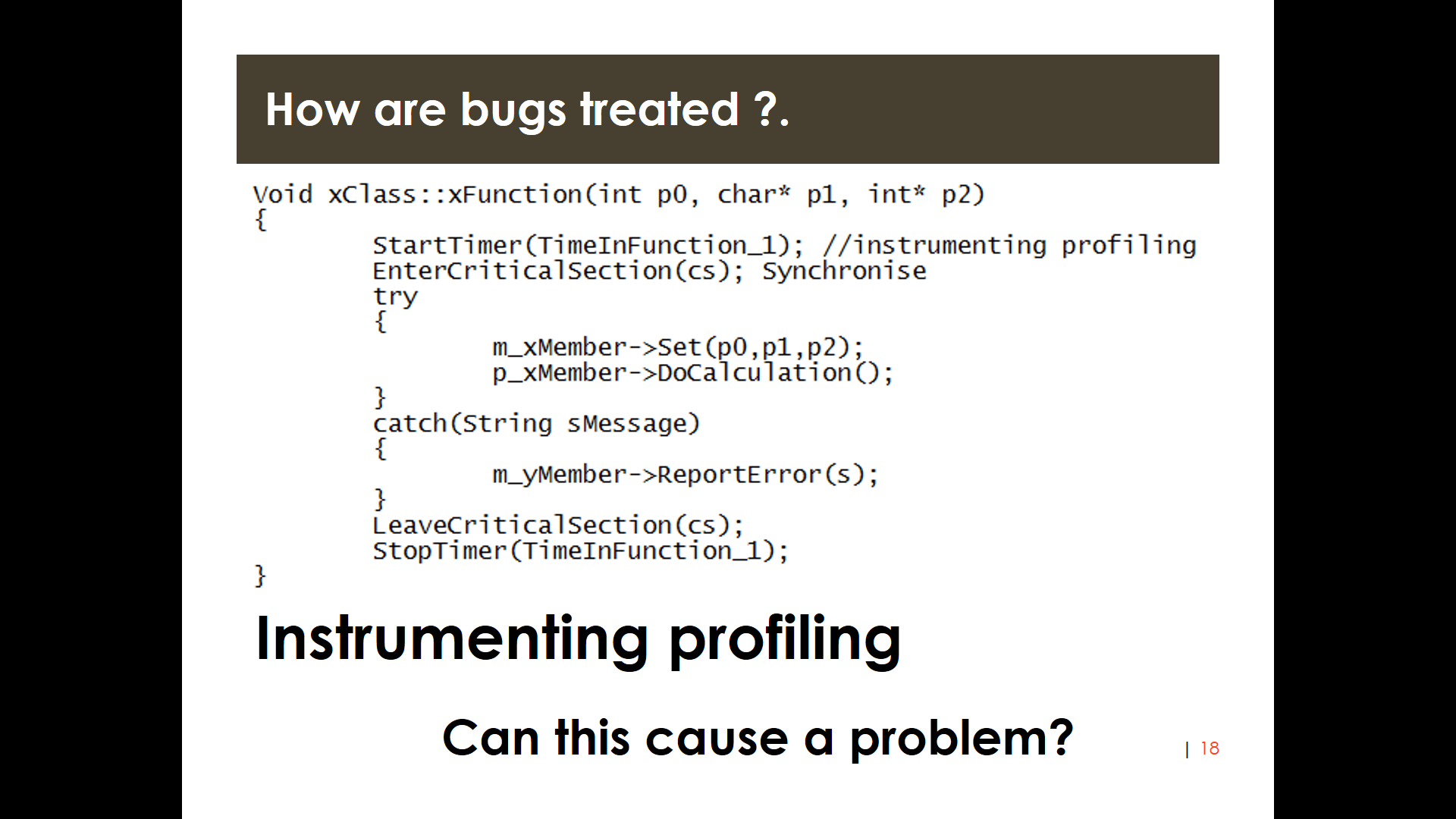 How are bugs treated ?.

Void xClass::xFunction(int p0, char* p1, int* p2)
{
StartTimer(TimeInFunction_1); //instrumenting profiling
EnterCriticalSection(cs); Synchronise
try
{
m_xMember->Set(p0,p1,p2);
p_xMember->DoCalculation();
}
catch(String sMessage)
{
m_yMember->ReportError(s);
}
LeaveCriticalSection(cs);
StopTimer(TimeInFunction_1);
}

Instrumenting profiling

Can this cause a problem?

| 18